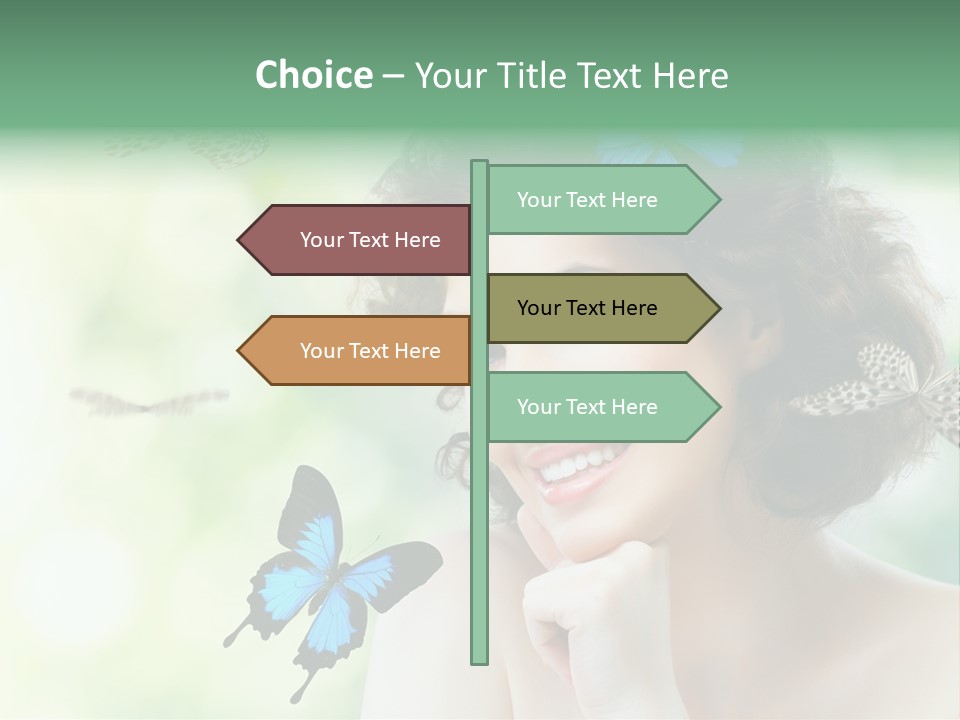 Choice – Your Title Text Here

Your Text Here

Your Text Here

Your Text Here

Your Text Here

Your Text Here